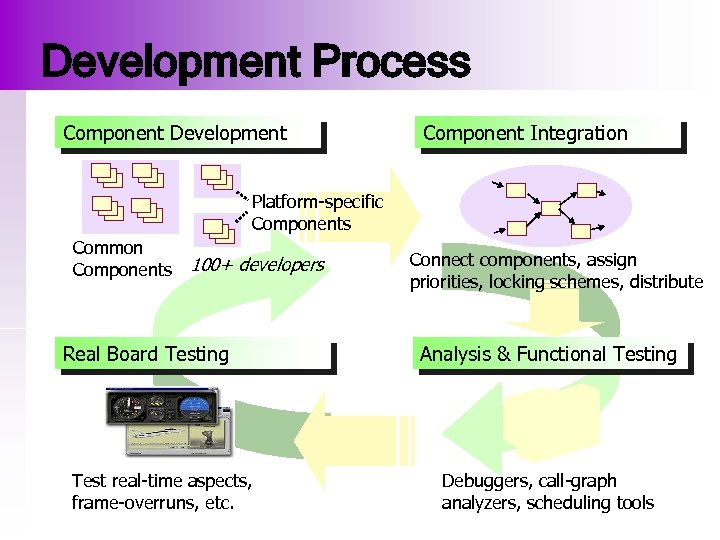 Development Process

Component Development

Platform-specific Components

Common Components

100+ developers

Component Integration

Connect components, assign priorities, locking schemes, distribute

Real Board Testing

Test real-time aspects, frame-overruns, etc.

Analysis & Functional Testing

Debuggers, call-graph analyzers, scheduling tools